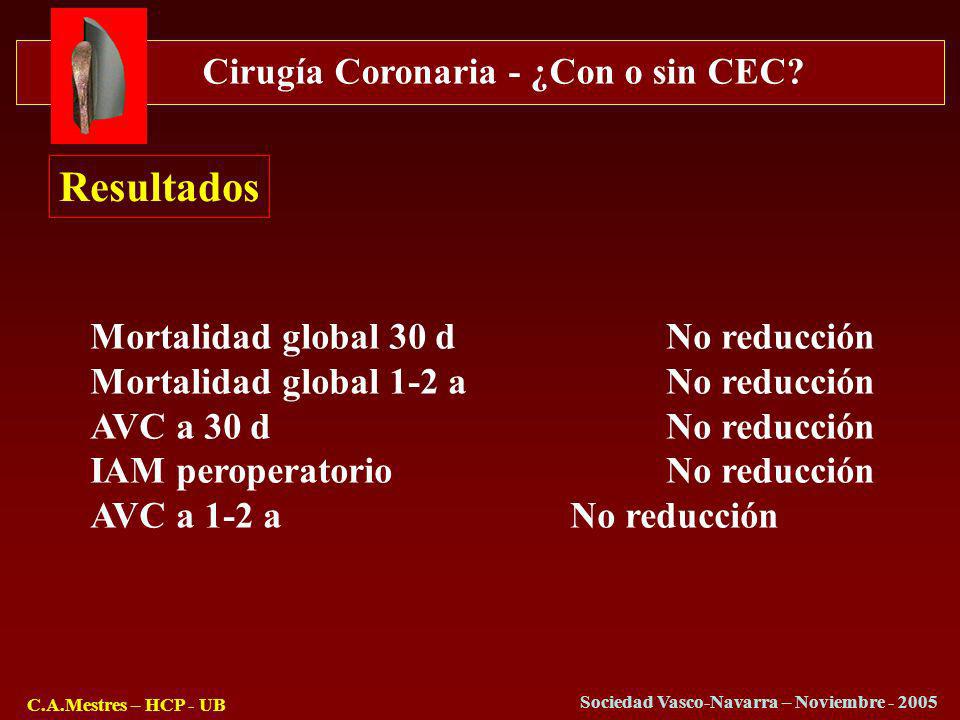 Cirugía Coronaria - ¿Con o sin CEC?

Resultados

Mortalidad global 30 d No reducción
Mortalidad global 1-2 a No reducción
AVC a 30 d No reducción
IAM peroperatorio No reducción
AVC a 1-2 a No reducción

C.A.Mestres – HCP - UB

Sociedad Vasco-Navarra – Noviembre - 2005